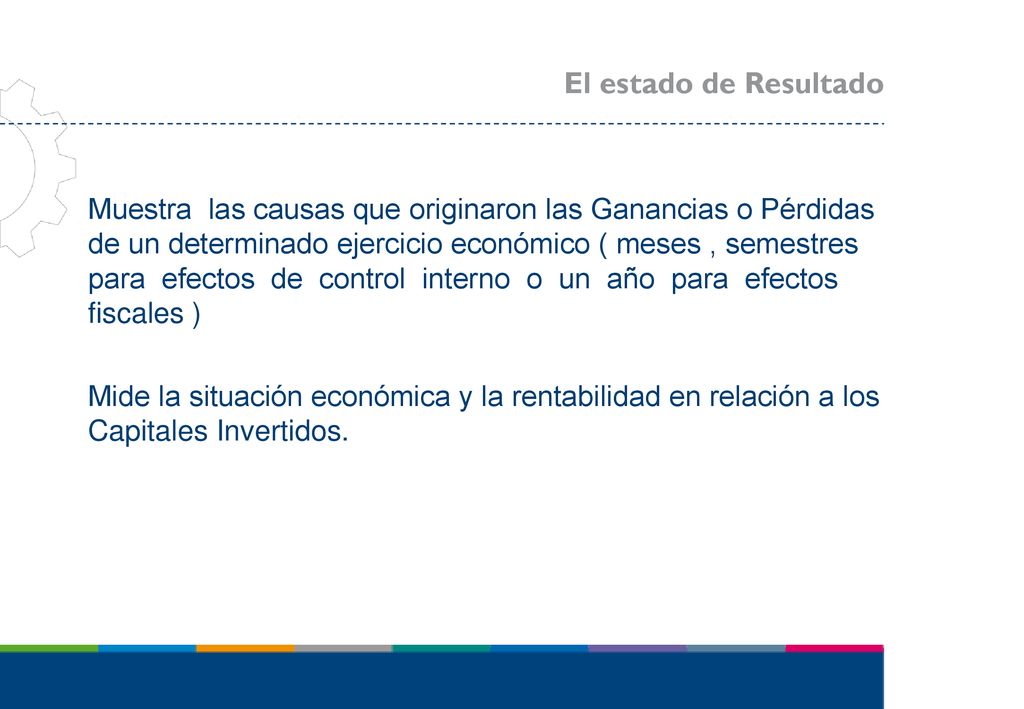 El estado de Resultado

Muestra las causas que originaron las Ganancias o Pérdidas de un determinado ejercicio económico ( meses , semestres para efectos de control interno o un año para efectos fiscales )

Mide la situación económica y la rentabilidad en relación a los Capitales Invertidos.